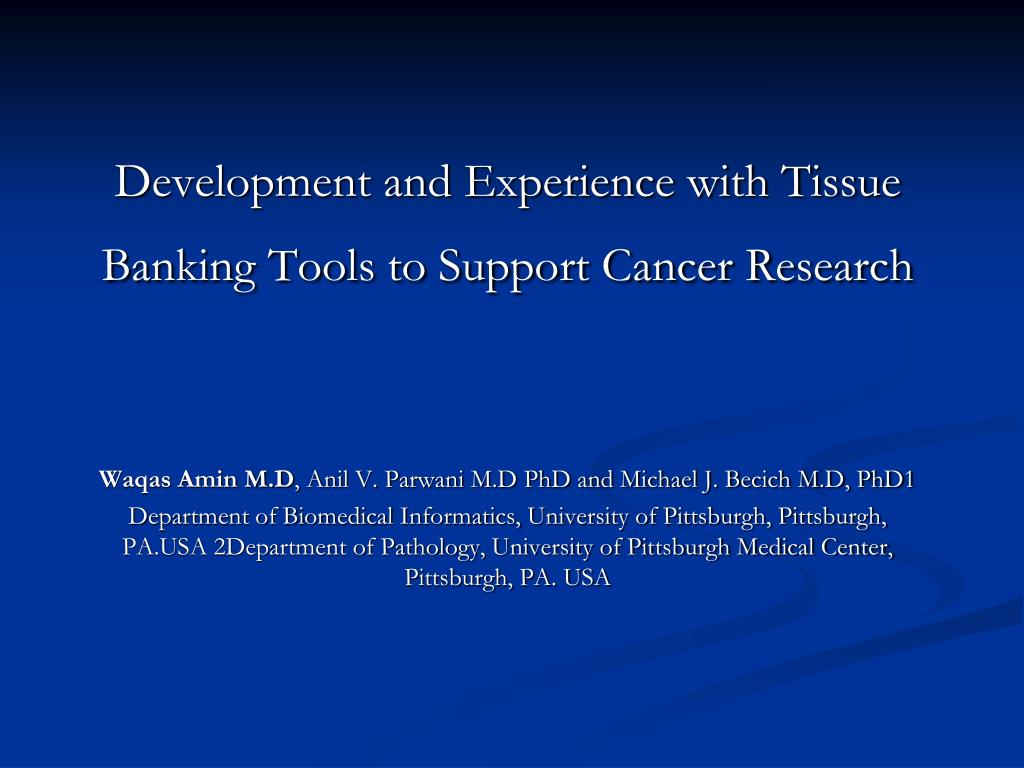 Development and Experience with Tissue Banking Tools to Support Cancer Research

Waqas Amin M.D, Anil V. Parwani M.D PhD and Michael J. Becich M.D, PhD1
Department of Biomedical Informatics, University of Pittsburgh, Pittsburgh, PA.USA 2Department of Pathology, University of Pittsburgh Medical Center, Pittsburgh, PA. USA